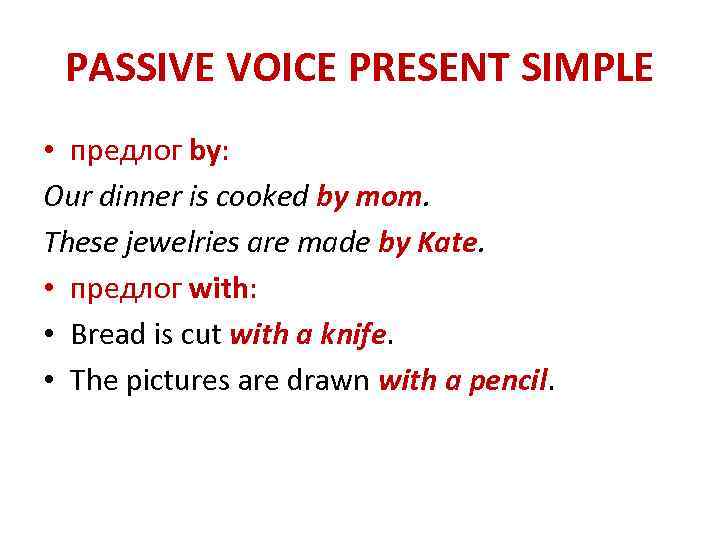 PASSIVE VOICE PRESENT SIMPLE

• предлог by:

Our dinner is cooked by mom.

These jewelries are made by Kate.

• предлог with:

• Bread is cut with a knife.

• The pictures are drawn with a pencil.